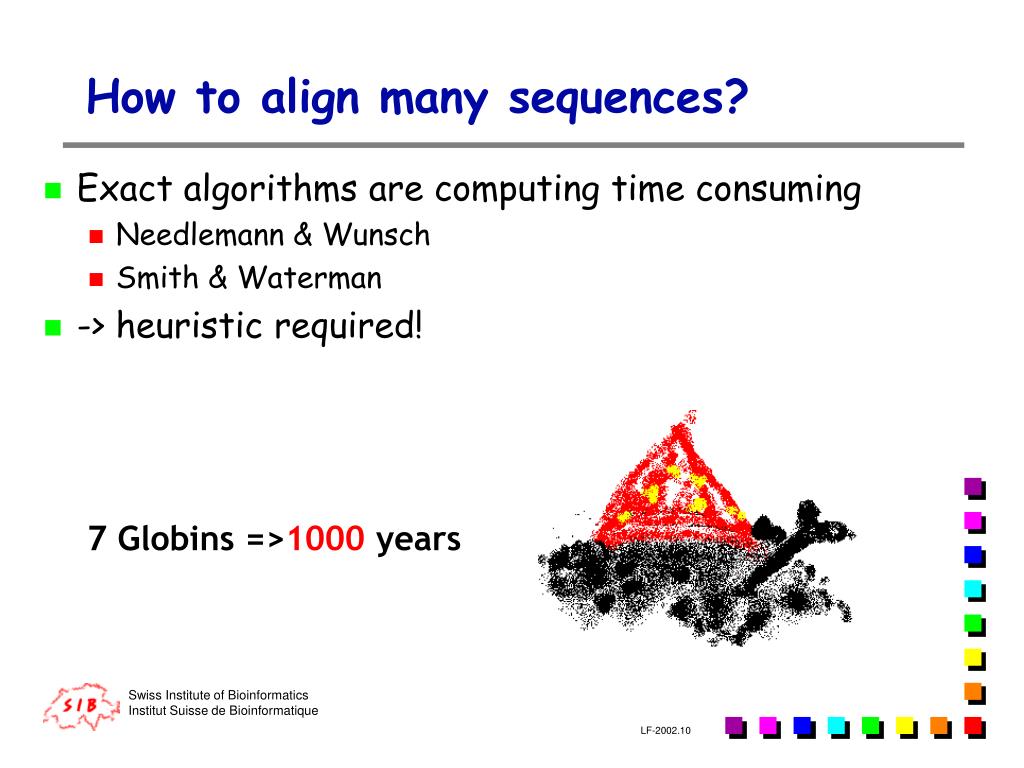 How to align many sequences?

Exact algorithms are computing time consuming
Needlemann & Wunsch
Smith & Waterman
-> heuristic required!

7 Globins =>1000 years

SIB
Swiss Institute of Bioinformatics
Institut Suisse de Bioinformatique

LF-2002.10